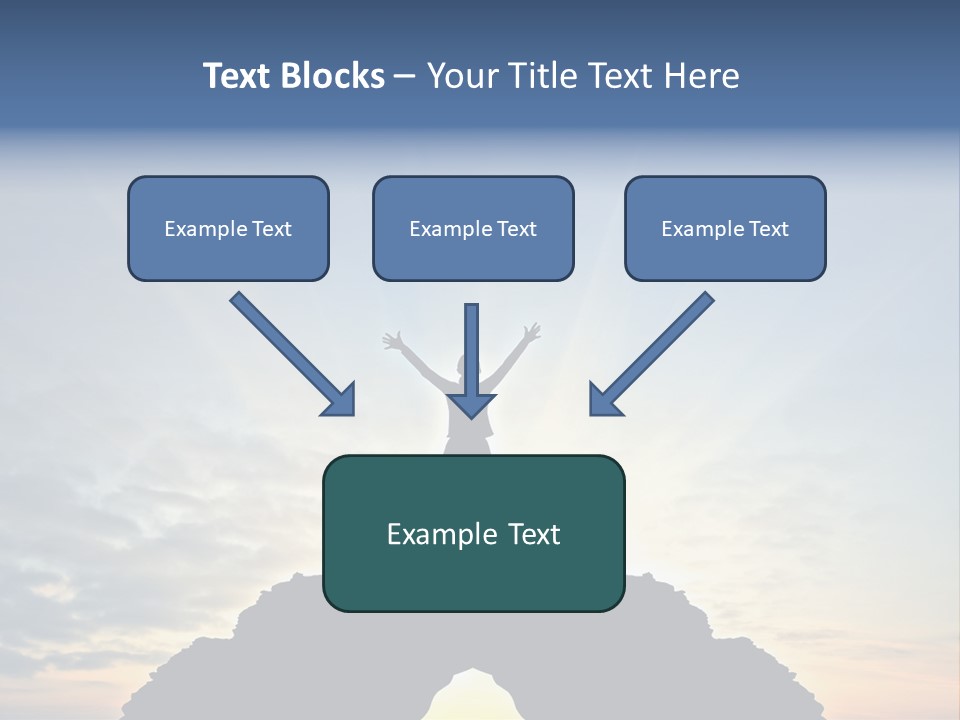 Text Blocks – Your Title Text Here

Example Text

Example Text

Example Text

Example Text